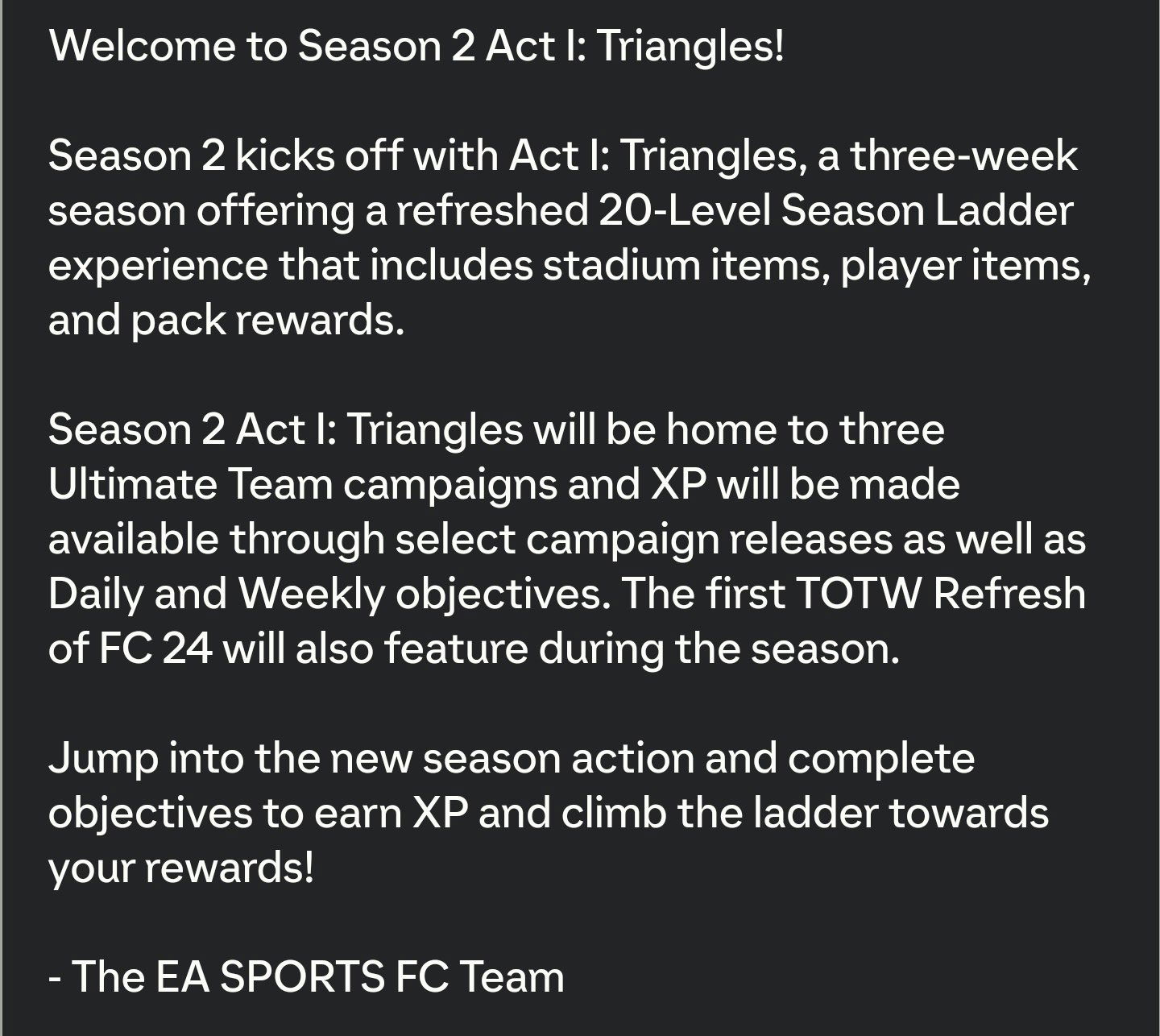 Welcome to Season 2 Act I: Triangles!

Season 2 kicks off with Act I: Triangles, a three-week season offering a refreshed 20-Level Season Ladder experience that includes stadium items, player items, and pack rewards.

Season 2 Act I: Triangles will be home to three Ultimate Team campaigns and XP will be made available through select campaign releases as well as Daily and Weekly objectives. The first TOTW Refresh of FC 24 will also feature during the season.

Jump into the new season action and complete objectives to earn XP and climb the ladder towards your rewards!

- The EA SPORTS FC Team